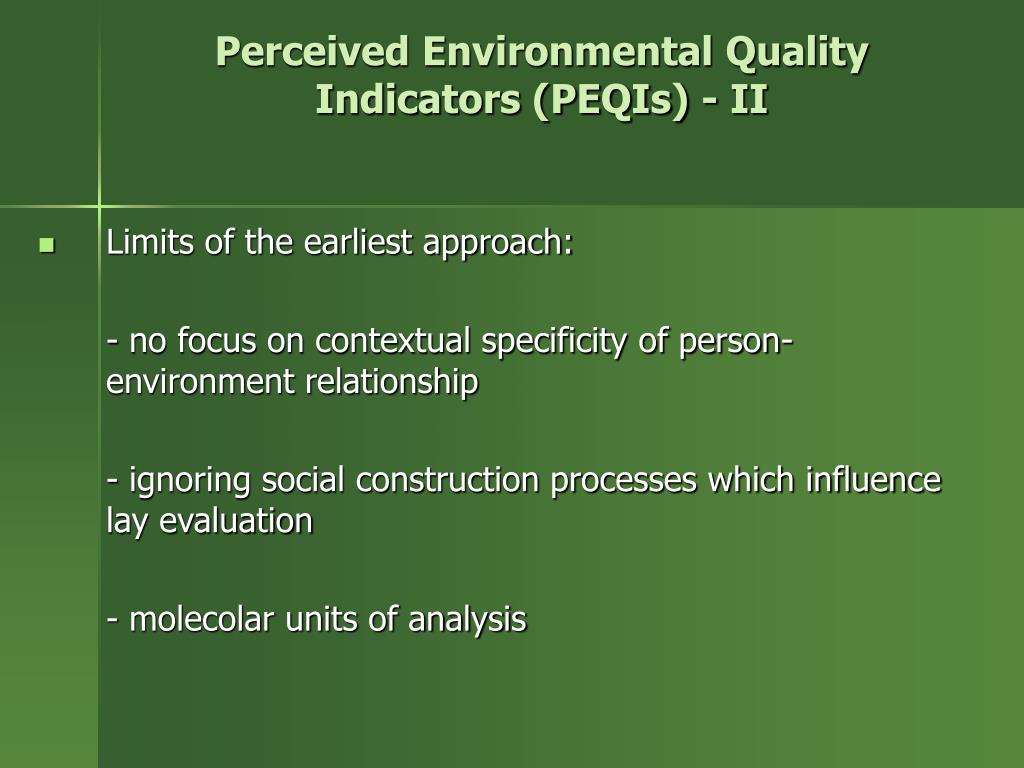 Perceived Environmental Quality Indicators (PEQIs) - II

Limits of the earliest approach:

- no focus on contextual specificity of person-environment relationship

- ignoring social construction processes which influence lay evaluation

- molecolar units of analysis